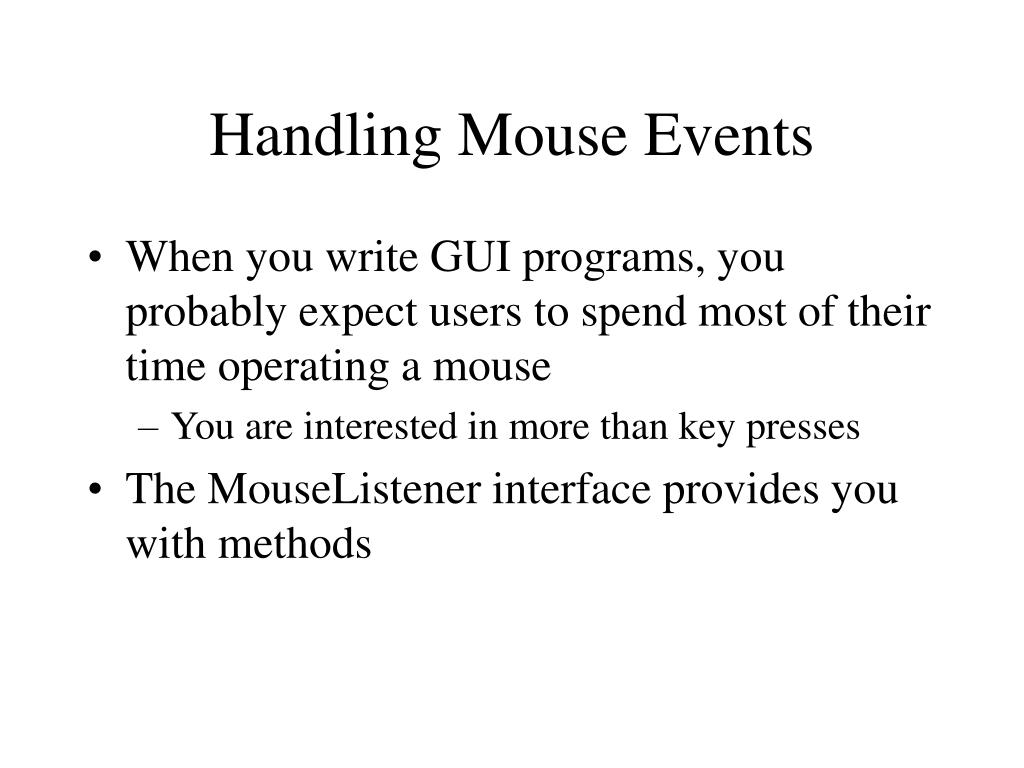 Handling Mouse Events

• When you write GUI programs, you probably expect users to spend most of their time operating a mouse
  – You are interested in more than key presses
• The MouseListener interface provides you with methods